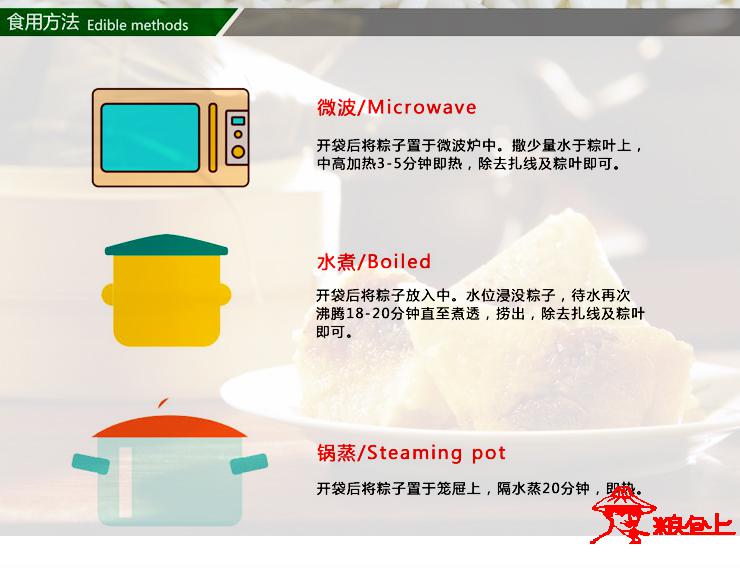 食用方法 Edible methods

微波/Microwave

开袋后将粽子置于微波炉中。撒少量水于粽叶上，中高加热3-5分钟即热，除去扎线及粽叶即可。

水煮/Boiled

开袋后将粽子放入中。水位浸没粽子，待水再次沸腾18-20分钟直至煮透，捞出，除去扎线及粽叶即可。

锅蒸/Steaming pot

开袋后将粽子置于笼屉上，隔水蒸20分钟，即热。

粮仓上